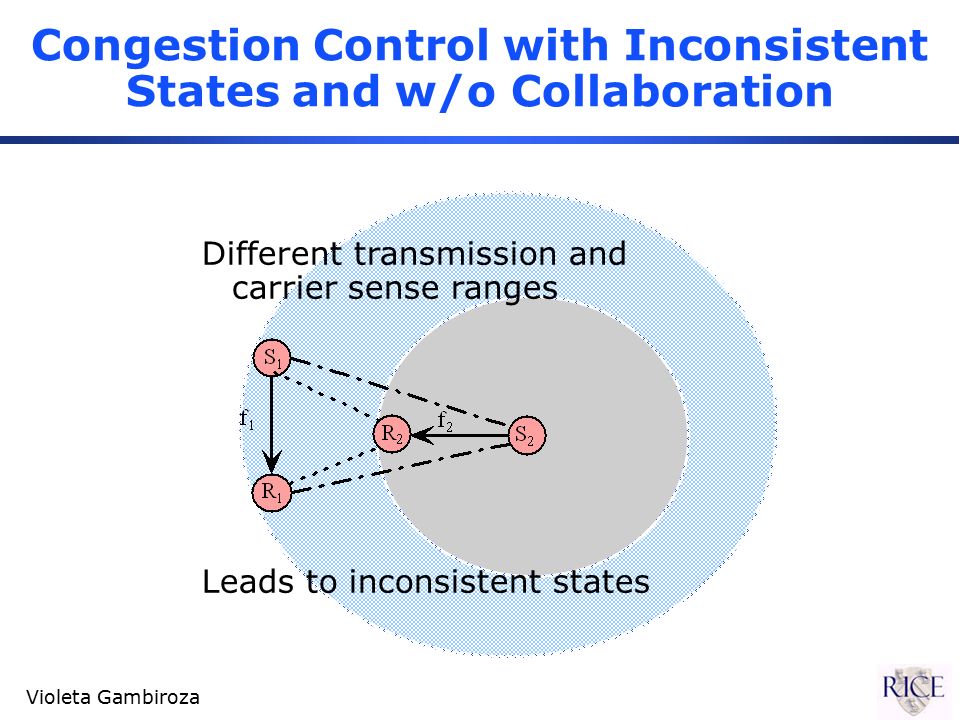 Congestion Control with Inconsistent States and w/o Collaboration

Different transmission and carrier sense ranges

$S_1$

$f_1$

$R_2$

$f_2$

$S_2$

$R_1$

Leads to inconsistent states

Violeta Gambiroza

RICE